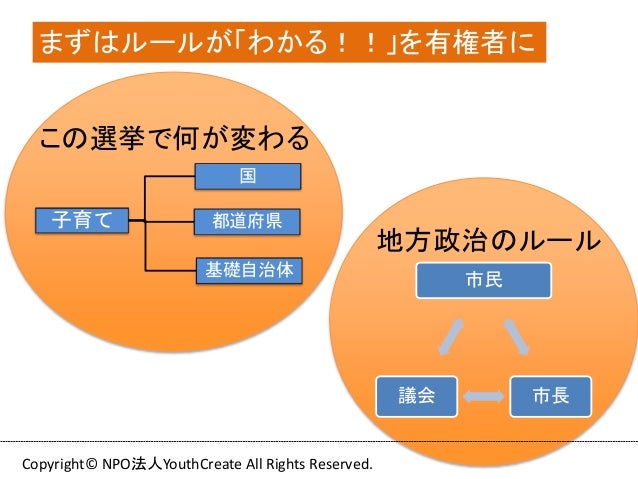 まずはルールが「わかる！！」を有権者に

この選挙で何が変わる

子育て

国

都道府県

基礎自治体

地方政治のルール

市民

議会

市長

Copyright© NPO法人YouthCreate All Rights Reserved.